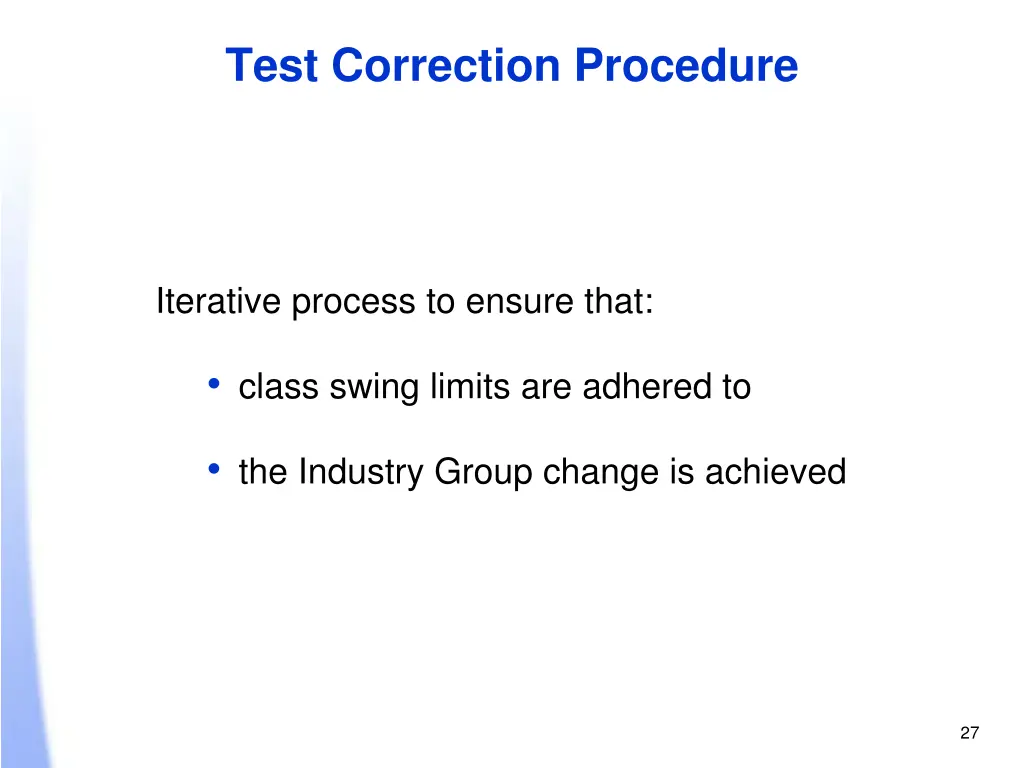 Test Correction Procedure

Iterative process to ensure that:

• class swing limits are adhered to

• the Industry Group change is achieved

27